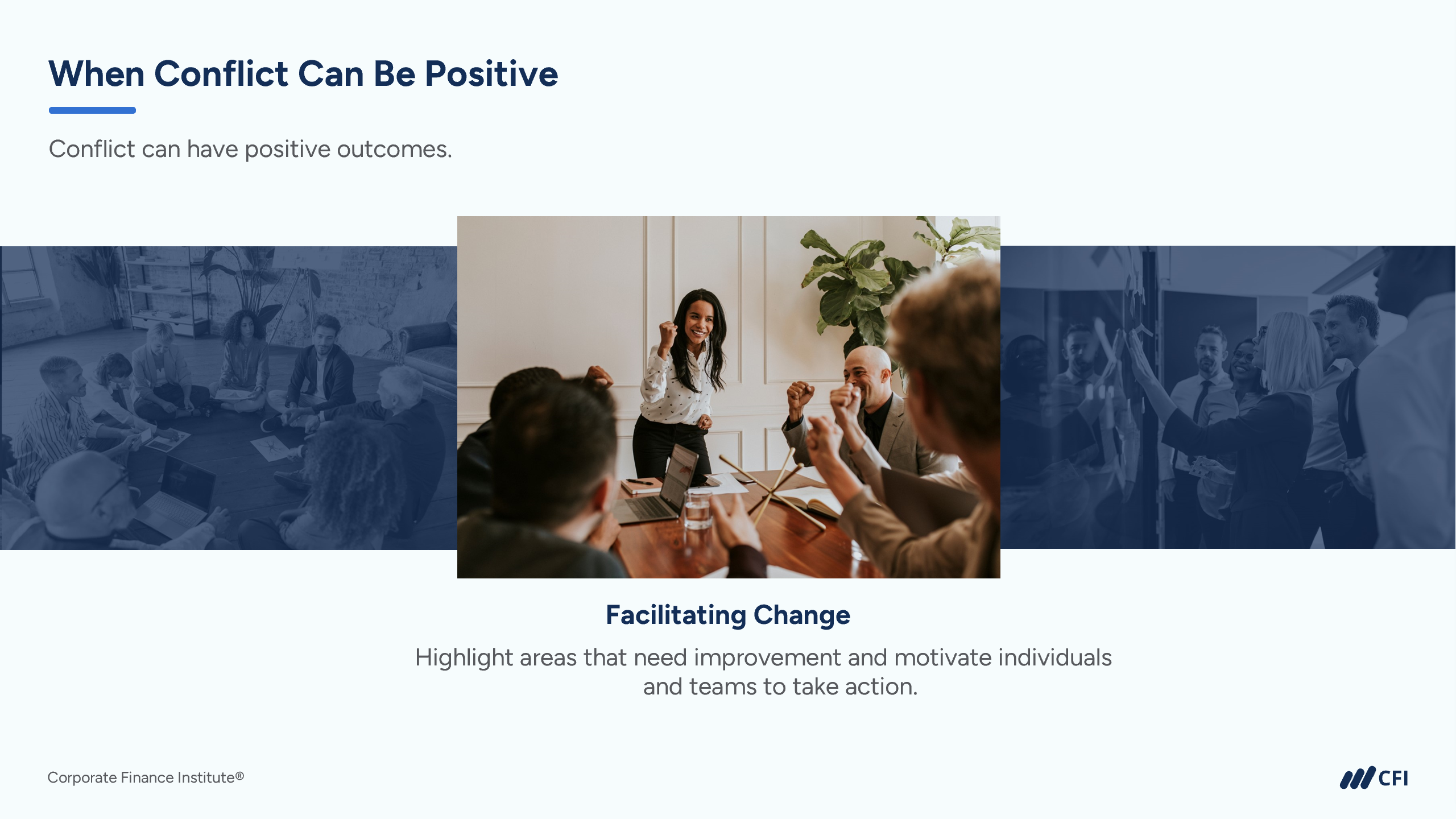 When Conflict Can Be Positive

Conflict can have positive outcomes.

Facilitating Change

Highlight areas that need improvement and motivate individuals and teams to take action.

Corporate Finance Institute®

CFI